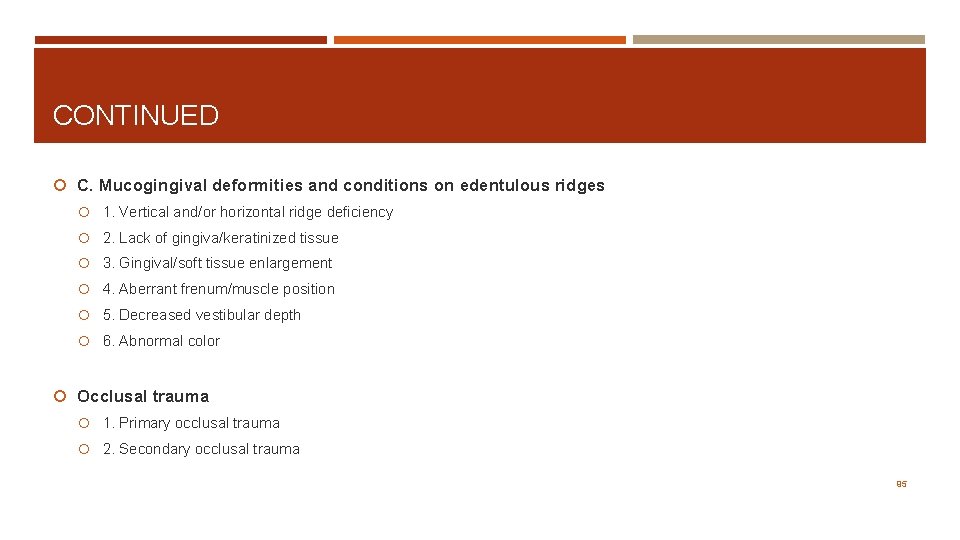 CONTINUED

C. Mucogingival deformities and conditions on edentulous ridges

1. Vertical and/or horizontal ridge deficiency

2. Lack of gingiva/keratinized tissue

3. Gingival/soft tissue enlargement

4. Aberrant frenum/muscle position

5. Decreased vestibular depth

6. Abnormal color

Occlusal trauma

1. Primary occlusal trauma

2. Secondary occlusal trauma

85